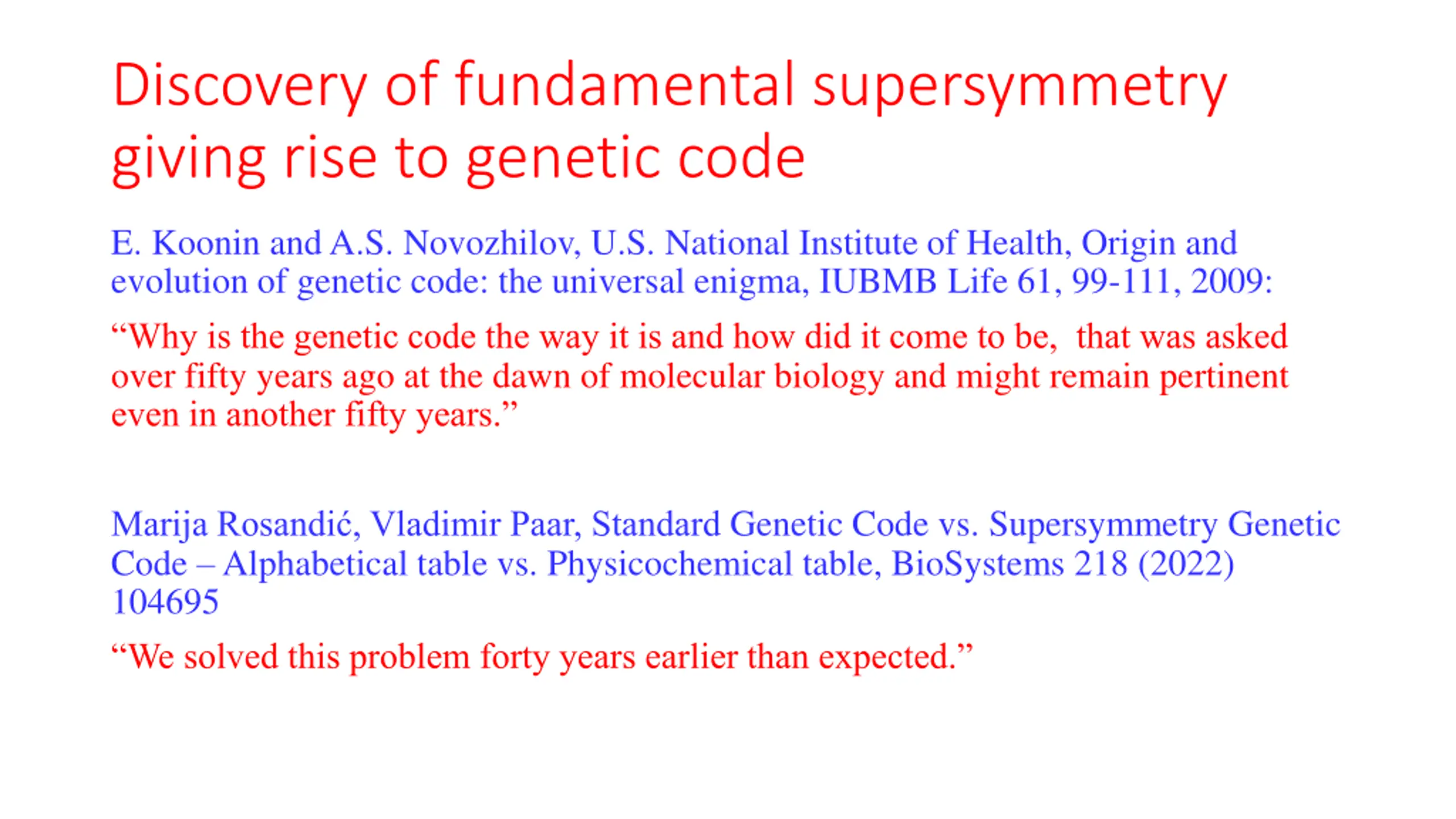 Discovery of fundamental supersymmetry giving rise to genetic code

E. Koonin and A.S. Novozhilov, U.S. National Institute of Health, Origin and evolution of genetic code: the universal enigma, IUBMB Life 61, 99-111, 2009:

“Why is the genetic code the way it is and how did it come to be, that was asked over fifty years ago at the dawn of molecular biology and might remain pertinent even in another fifty years.”

Marija Rosandić, Vladimir Paar, Standard Genetic Code vs. Supersymmetry Genetic Code – Alphabetical table vs. Physicochemical table, BioSystems 218 (2022) 104695

“We solved this problem forty years earlier than expected.”